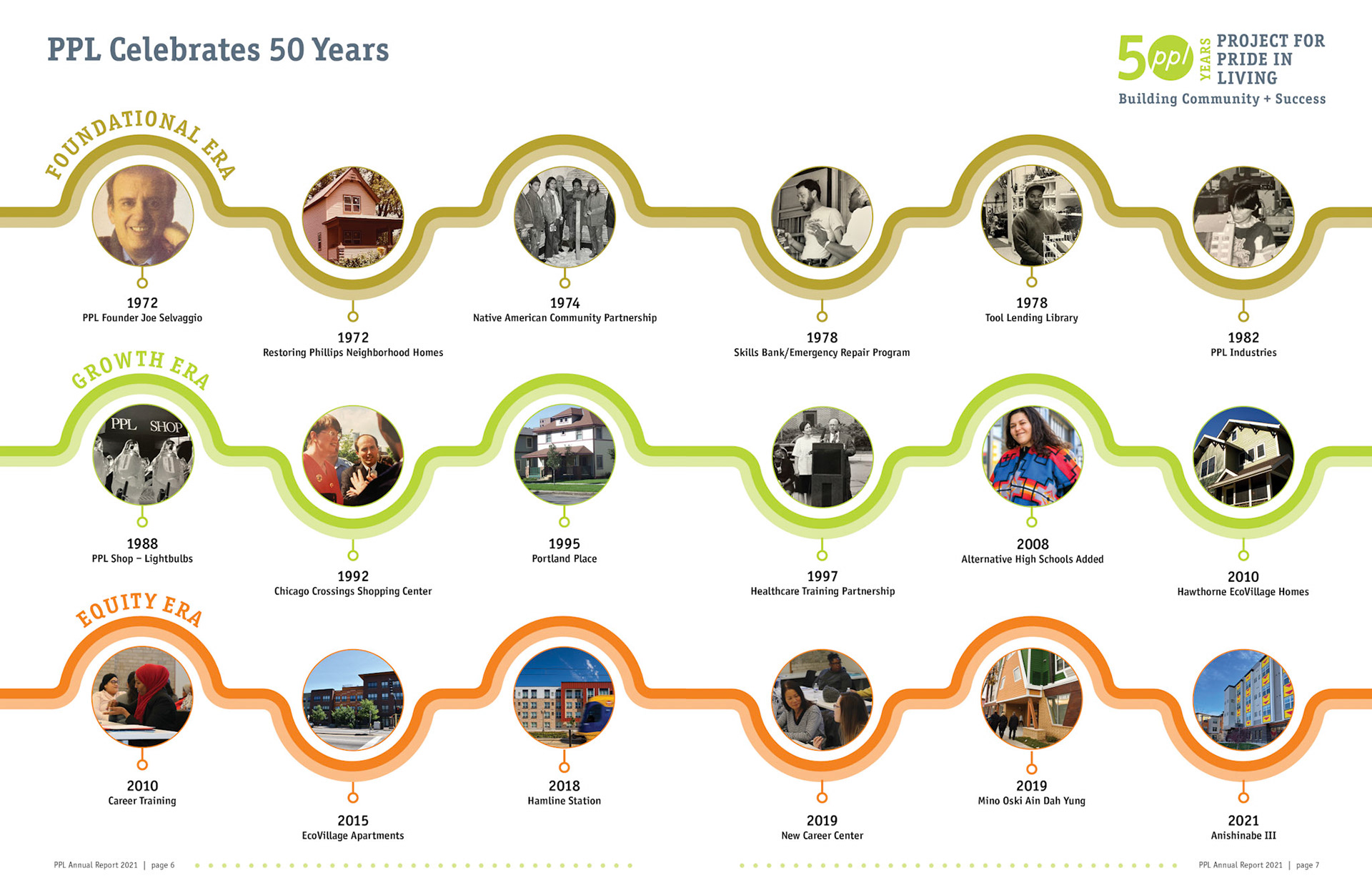 PPL Celebrates 50 Years

50 ppl YEARS PROJECT FOR PRIDE IN LIVING
Building Community + Success

FOUNDATIONAL ERA

1972
PPL Founder Joe Selvaggio

1972
Restoring Phillips Neighborhood Homes

1974
Native American Community Partnership

1978
Skills Bank/Emergency Repair Program

1978
Tool Lending Library

1982
PPL Industries

GROWTH ERA

PPL SHOP

1988
PPL Shop – Lightbulbs

1992
Chicago Crossings Shopping Center

1995
Portland Place

1997
Healthcare Training Partnership

2008
Alternative High Schools Added

2010
Hawthorne EcoVillage Homes

EQUITY ERA

2010
Career Training

2015
EcoVillage Apartments

2018
Hamline Station

2019
New Career Center

2019
Mino Oski Ain Dah Yung

2021
Anishinabe III

PPL Annual Report 2021 | page 6

PPL Annual Report 2021 | page 7